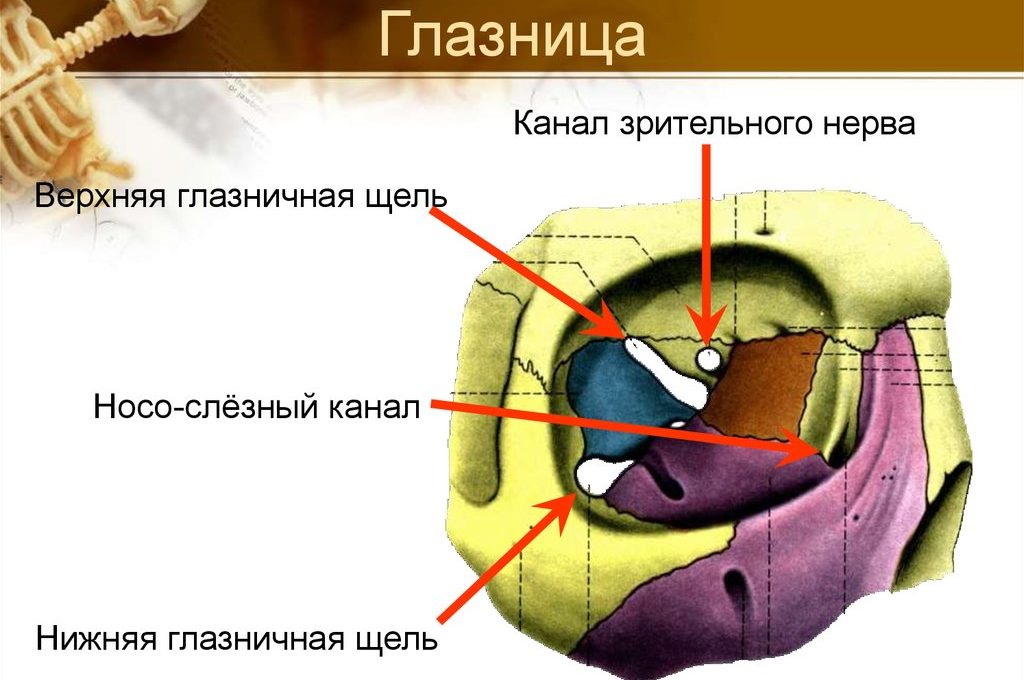 Глазница

Канал зрительного нерва

Верхняя глазничная щель

Носо-слёзный канал

Нижняя глазничная щель